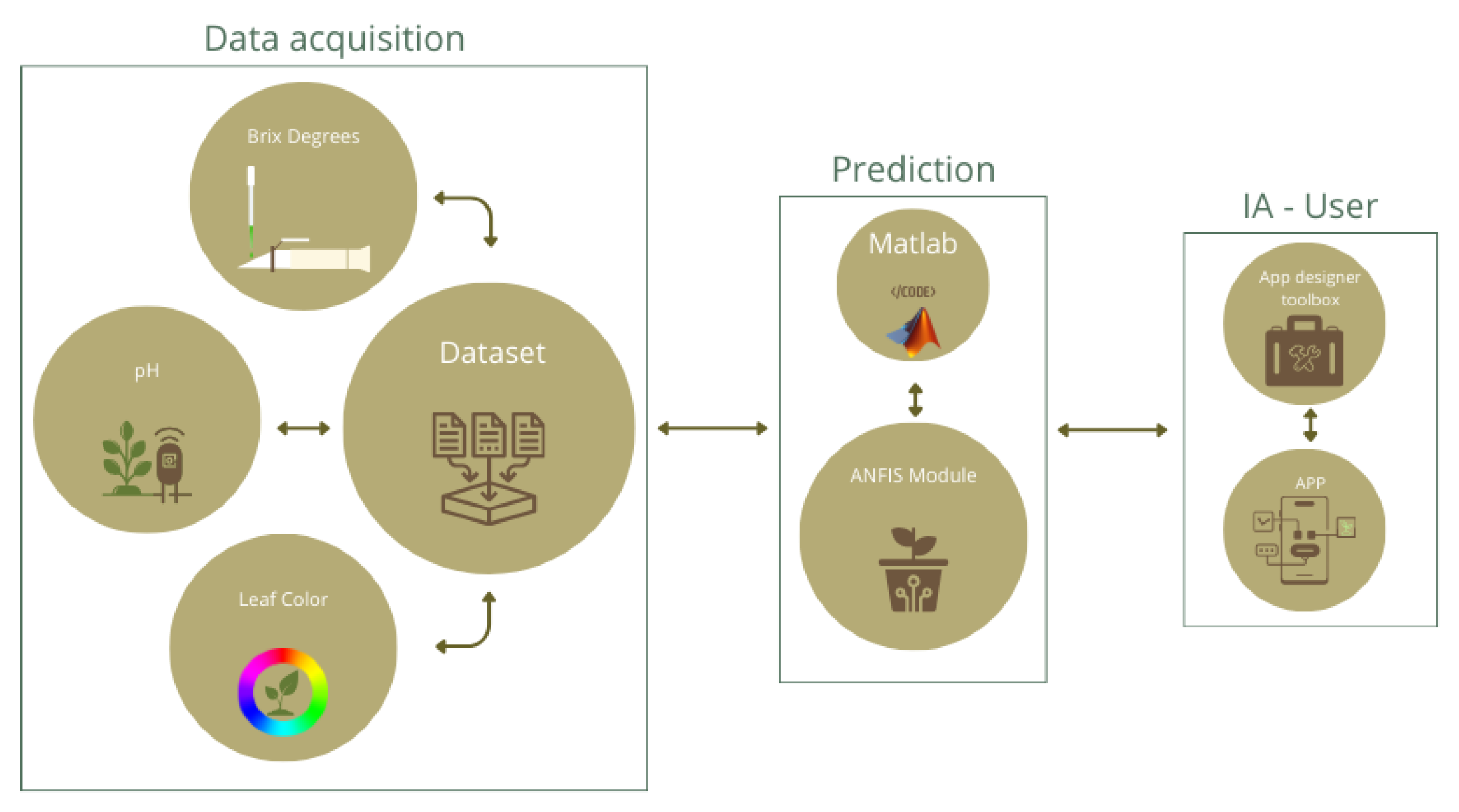 Data acquisition

Brix Degrees

pH

Dataset

Leaf Color

Prediction

Matlab

</CODE>

ANFIS Module

IA - User

App designer toolbox

APP